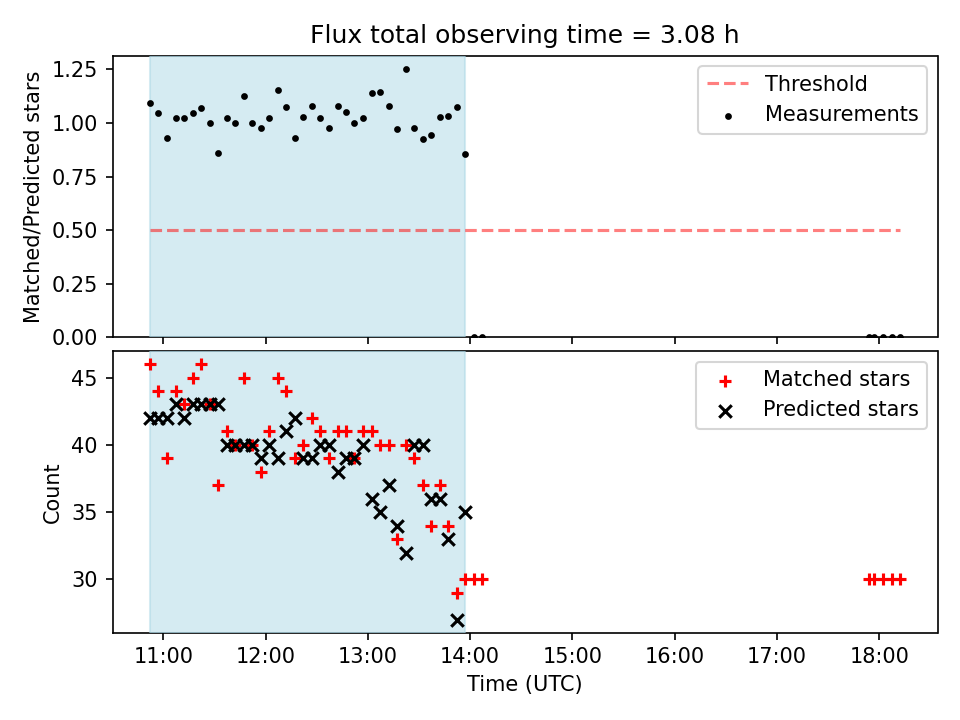 Flux total observing time = 3.08 h

Matched/Predicted stars

1.25
1.00
0.75
0.50
0.25
0.00

Threshold
Measurements

Count

45
40
35
30

Matched stars
Predicted stars

11:00
12:00
13:00
14:00
15:00
16:00
17:00
18:00

Time (UTC)